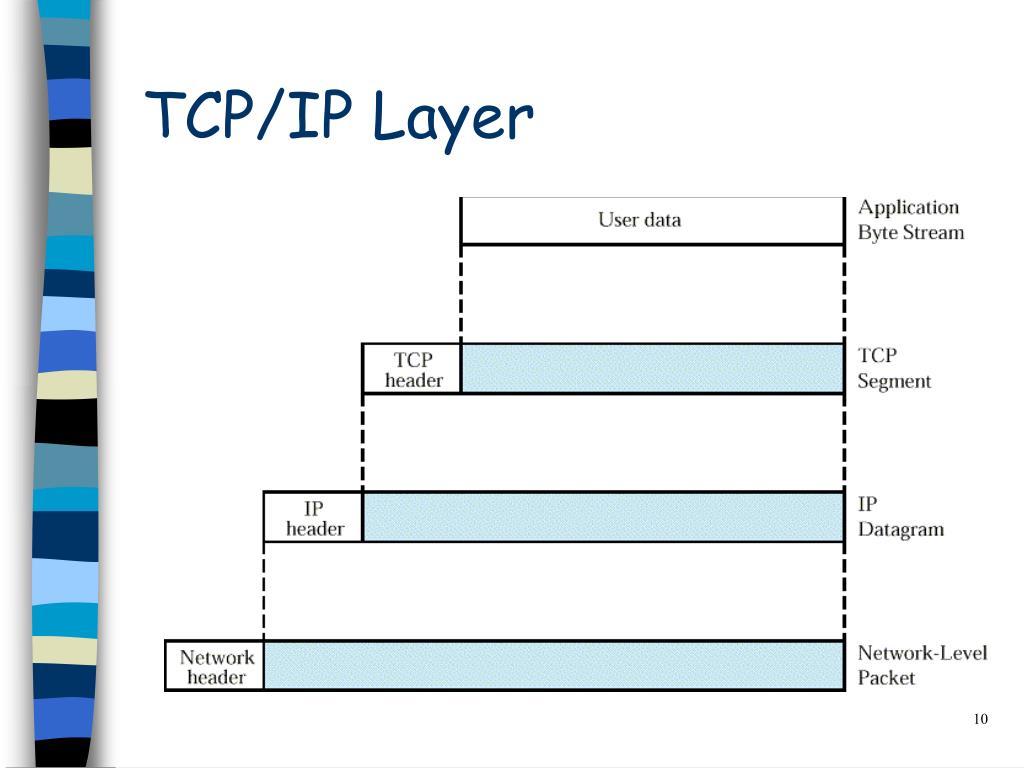 TCP/IP Layer

User data

Application Byte Stream

TCP header

TCP Segment

IP header

IP Datagram

Network header

Network-Level Packet

10